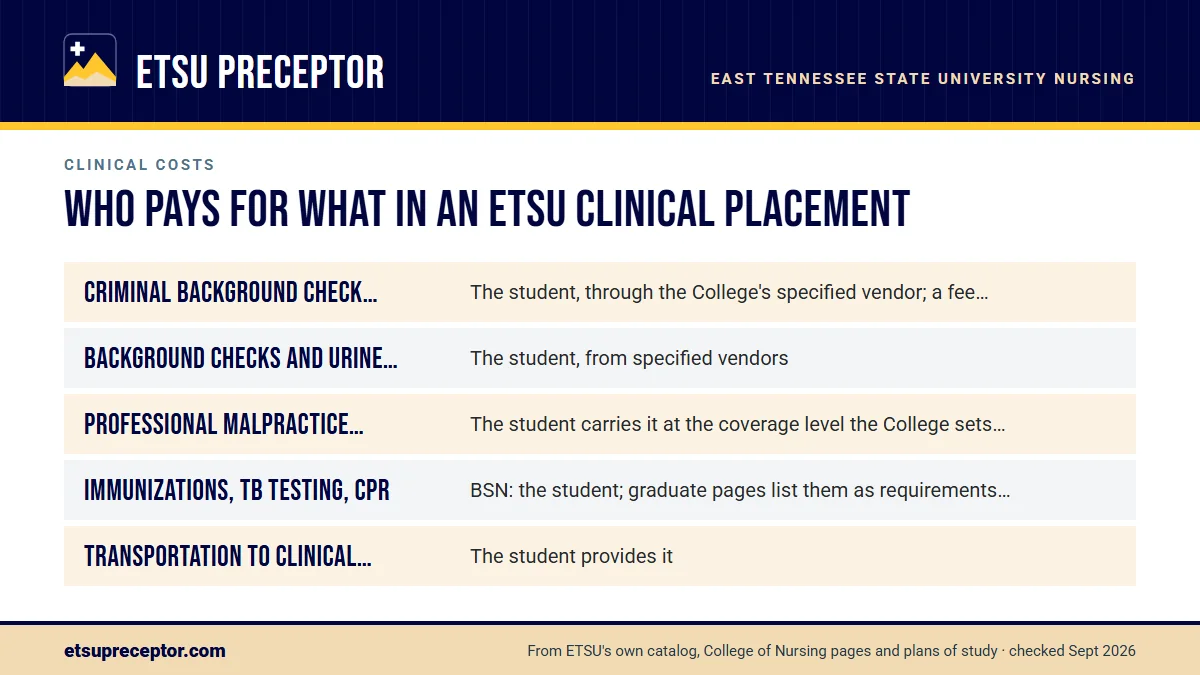 ETSU PRECEPTOR

EAST TENNESSEE STATE UNIVERSITY NURSING

CLINICAL COSTS

WHO PAYS FOR WHAT IN AN ETSU CLINICAL PLACEMENT

| | |
|---|---|
| CRIMINAL BACKGROUND CHECK… | The student, through the College's specified vendor; a fee… |
| BACKGROUND CHECKS AND URINE… | The student, from specified vendors |
| PROFESSIONAL MALPRACTICE… | The student carries it at the coverage level the College sets… |
| IMMUNIZATIONS, TB TESTING, CPR | BSN: the student; graduate pages list them as requirements… |
| TRANSPORTATION TO CLINICAL… | The student provides it |

etsupreceptor.com

From ETSU's own catalog, College of Nursing pages and plans of study · checked Sept 2026